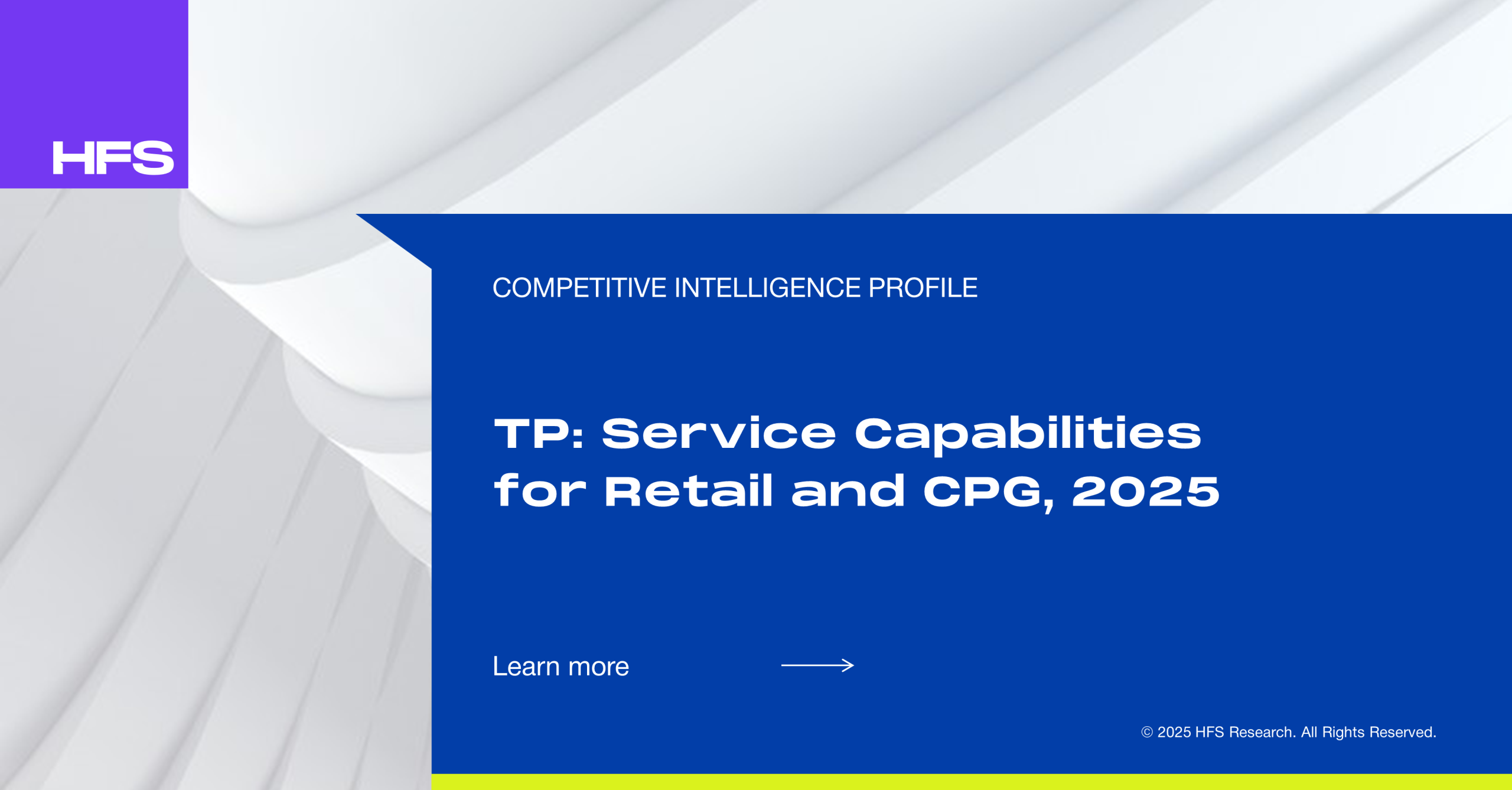 HFS

COMPETITIVE INTELLIGENCE PROFILE

TP: Service Capabilities for Retail and CPG, 2025

Learn more

© 2025 HFS Research. All Rights Reserved.